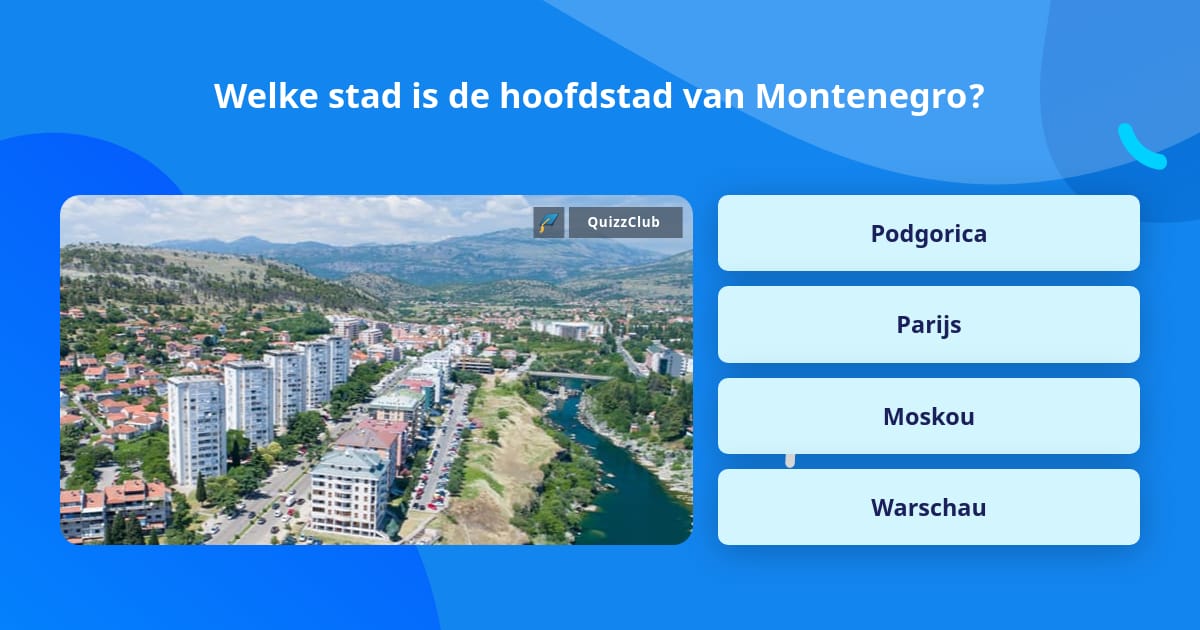 Welke stad is de hoofdstad van Montenegro?

QuizzClub

Podgorica

Parijs

Moskou

Warschau